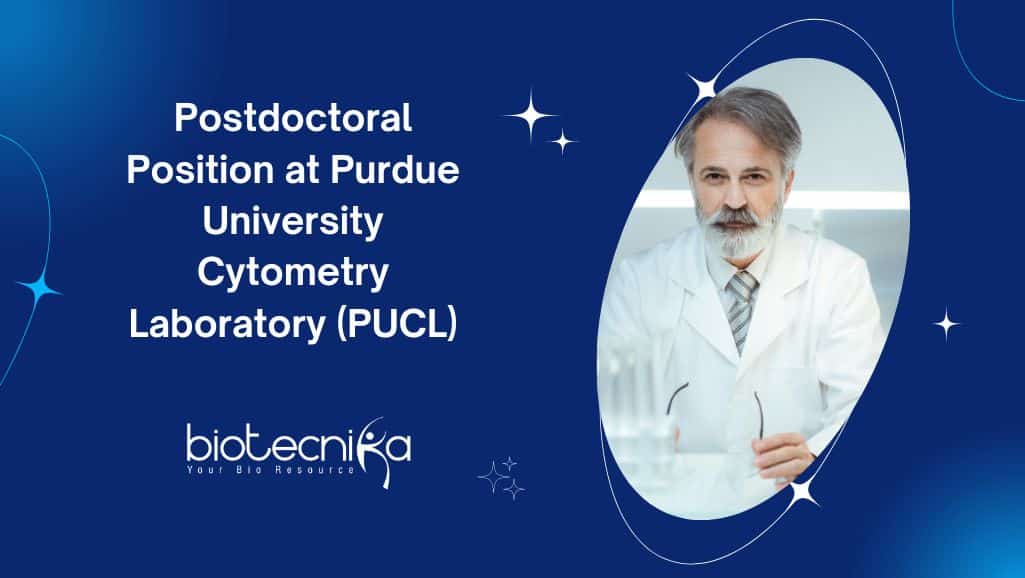 Postdoctoral Position at Purdue University Cytometry Laboratory (PUCL)

biotecnika
Your Bio Resource